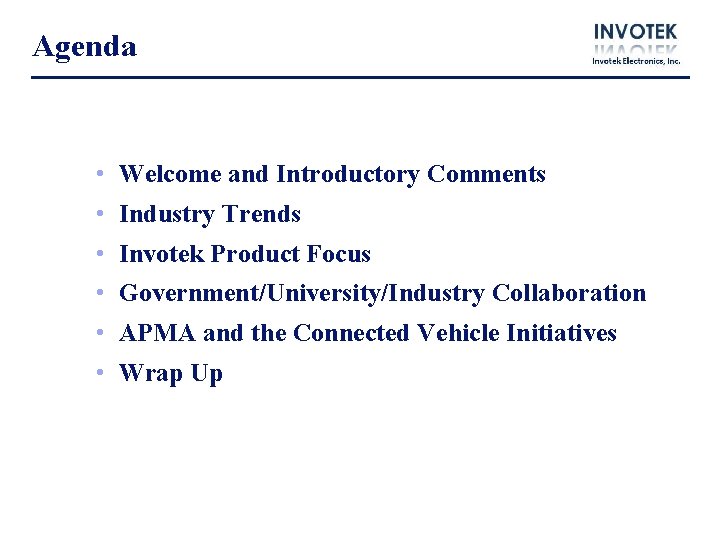 Agenda

INVOTEK
Invotek Electronics, Inc.

• Welcome and Introductory Comments
• Industry Trends
• Invotek Product Focus
• Government/University/Industry Collaboration
• APMA and the Connected Vehicle Initiatives
• Wrap Up